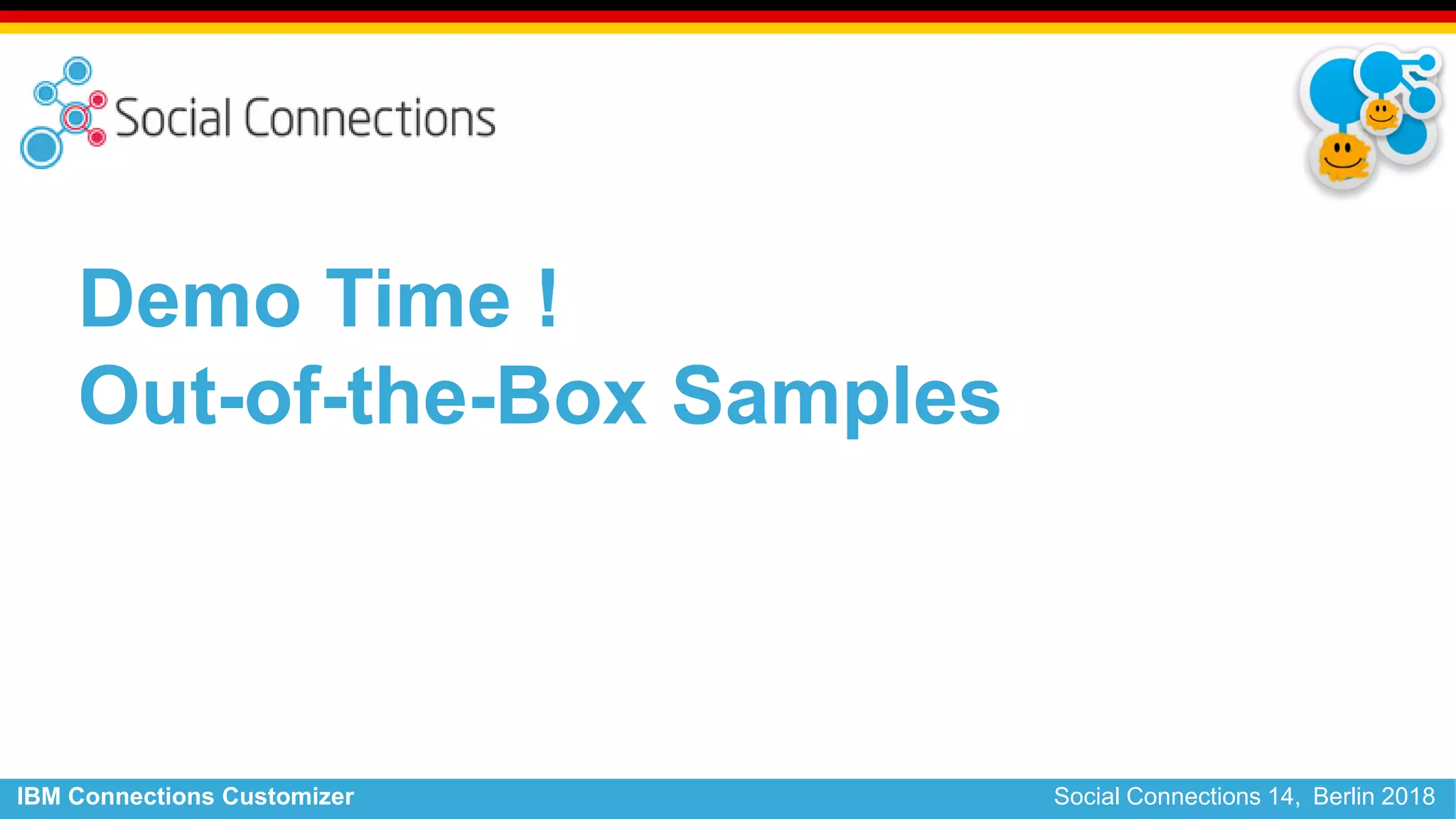 Social Connections

Demo Time !
Out-of-the-Box Samples

IBM Connections Customizer

Social Connections 14, Berlin 2018